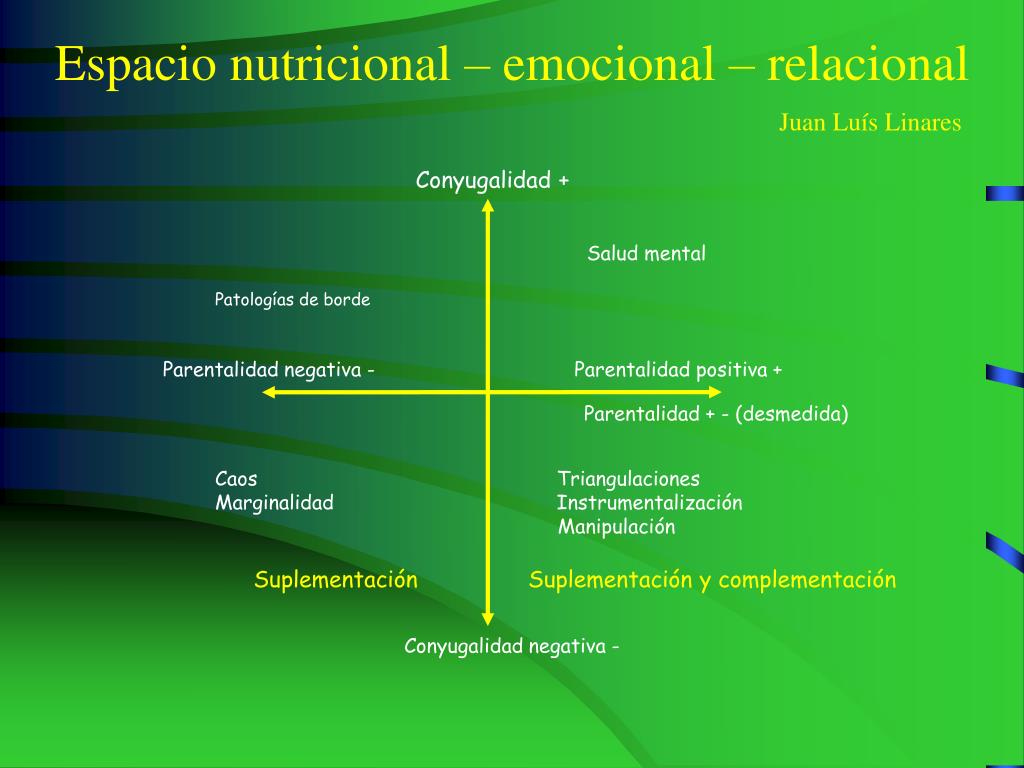 Espacio nutricional – emocional – relacional

Juan Luís Linares

Conyugalidad +

Salud mental

Patologías de borde

Parentalidad negativa -

Parentalidad positiva +

Parentalidad + - (desmedida)

Caos
Marginalidad

Triangulaciones
Instrumentalización
Manipulación

Suplementación

Suplementación y complementación

Conyugalidad negativa -